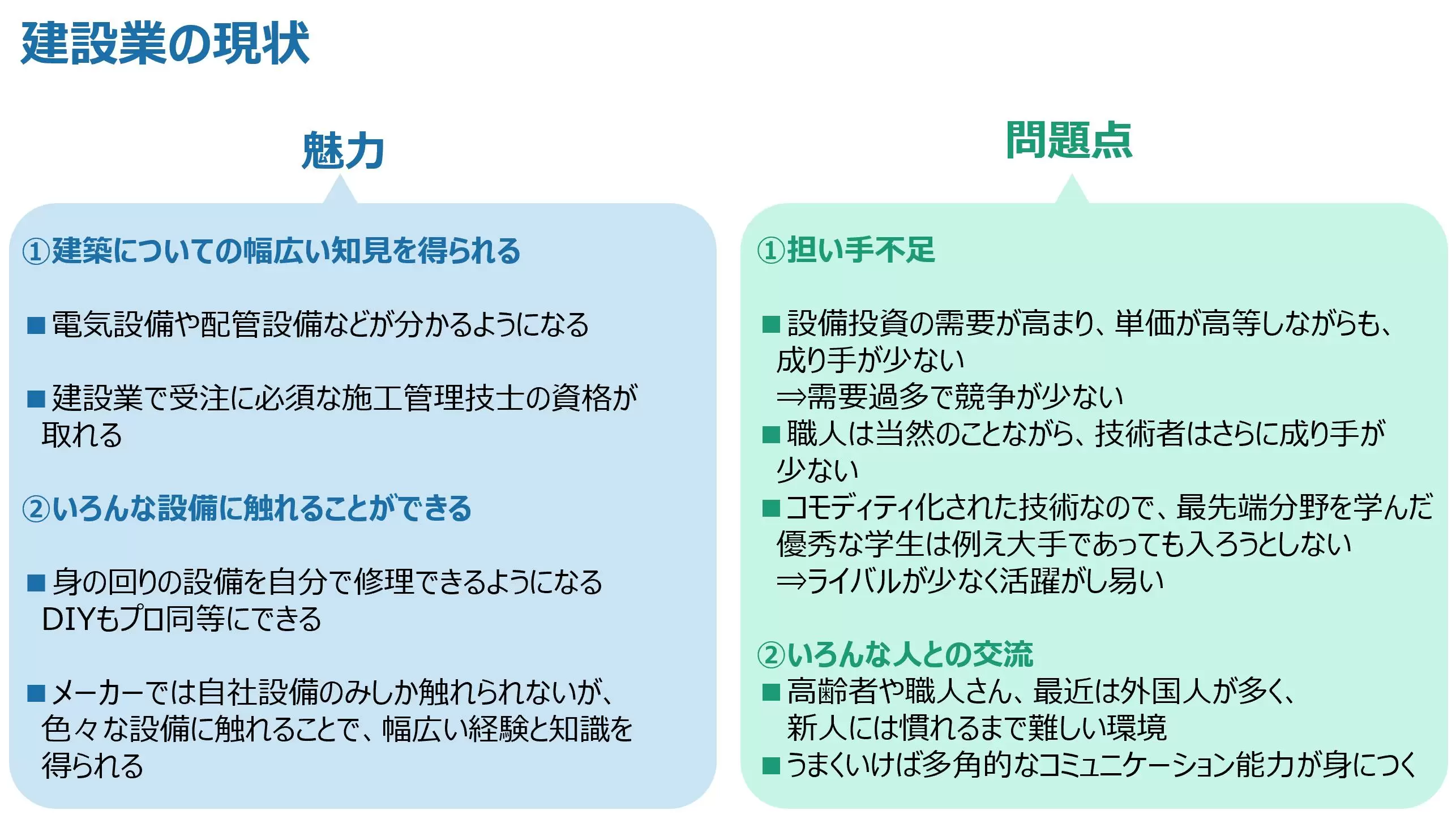 建設業の現状

魅力

①建築についての幅広い知見を得られる

■電気設備や配管設備などが分かるようになる

■建設業で受注に必須な施工管理技士の資格が取れる

②いろんな設備に触れることができる

■身の回りの設備を自分で修理できるようになる DIYもプロ同等にできる

■メーカーでは自社設備のみしか触れられないが、色々な設備に触れることで、幅広い経験と知識を得られる

問題点

①担い手不足

■設備投資の需要が高まり、単価が高等しながらも、成り手が少ない
⇒需要過多で競争が少ない
■職人は当然のことながら、技術者はさらに成り手が少ない
■コモディティ化された技術なので、最先端分野を学んだ優秀な学生は例え大手であっても入ろうとしない
⇒ライバルが少なく活躍がし易い

②いろんな人との交流
■高齢者や職人さん、最近は外国人が多く、新人には慣れるまで難しい環境
■うまくいけば多角的なコミュニケーション能力が身につく